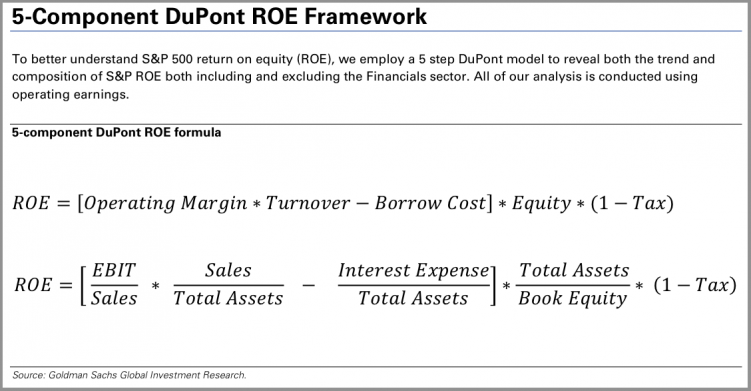 5-Component DuPont ROE Framework

To better understand S&P 500 return on equity (ROE), we employ a 5 step DuPont model to reveal both the trend and composition of S&P ROE both including and excluding the Financials sector. All of our analysis is conducted using operating earnings.

5-component DuPont ROE formula

$ROE = [Operating\ Margin * Turnover - Borrow\ Cost] * Equity * (1 - Tax)$

$ROE = \left[\frac{EBIT}{Sales} * \frac{Sales}{Total\ Assets} - \frac{Interest\ Expense}{Total\ Assets}\right] * \frac{Total\ Assets}{Book\ Equity} * (1 - Tax)$

Source: Goldman Sachs Global Investment Research.